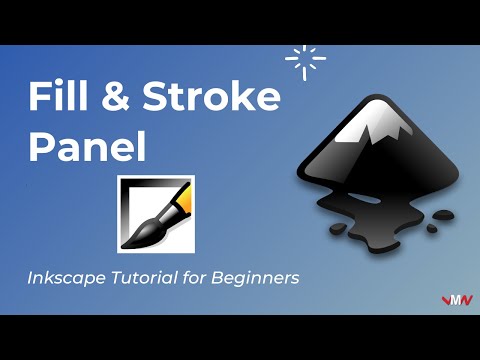 Fill & Stroke Panel

Inkscape Tutorial for Beginners

VMW